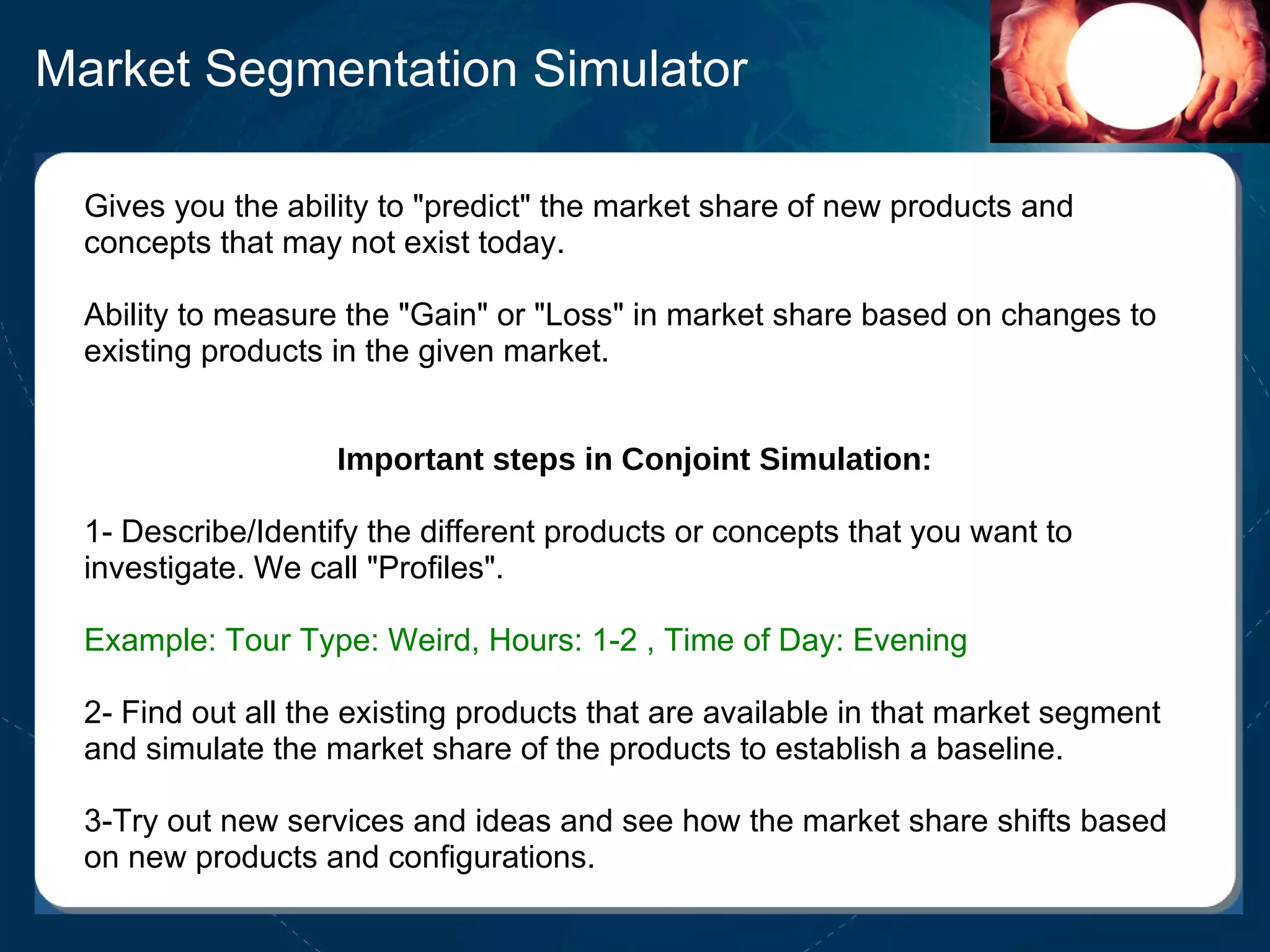 Market Segmentation Simulator

Gives you the ability to "predict" the market share of new products and concepts that may not exist today.

Ability to measure the "Gain" or "Loss" in market share based on changes to existing products in the given market.

Important steps in Conjoint Simulation:

1- Describe/Identify the different products or concepts that you want to investigate. We call "Profiles".

Example: Tour Type: Weird, Hours: 1-2 , Time of Day: Evening

2- Find out all the existing products that are available in that market segment and simulate the market share of the products to establish a baseline.

3-Try out new services and ideas and see how the market share shifts based on new products and configurations.